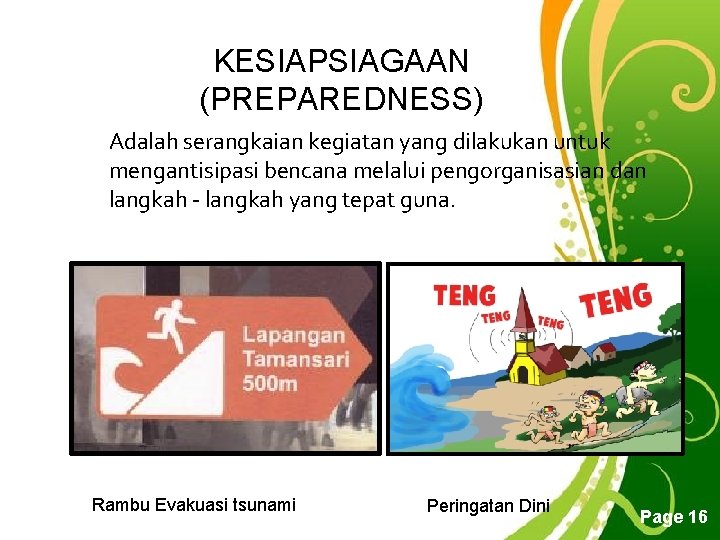 KESIAPSIAGAAN (PREPAREDNESS)

Adalah serangkaian kegiatan yang dilakukan untuk mengantisipasi bencana melalui pengorganisasian dan langkah - langkah yang tepat guna.

Lapangan Tamansari 500m

TENG TENG TENG TENG

Rambu Evakuasi tsunami

Peringatan Dini

Page 16